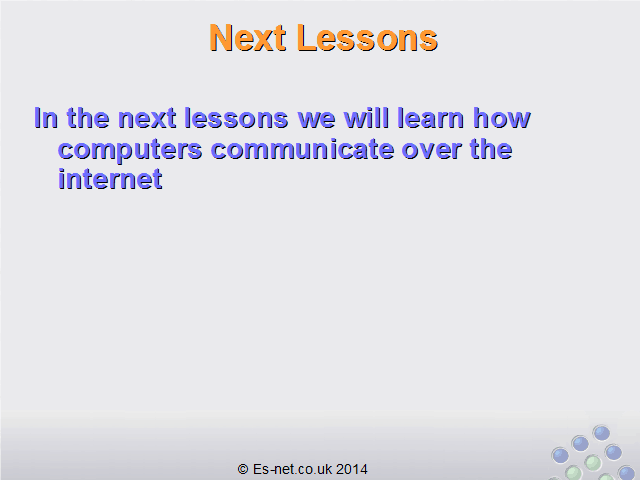 Next Lessons

In the next lessons we will learn how computers communicate over the internet

© Es-net.co.uk 2014